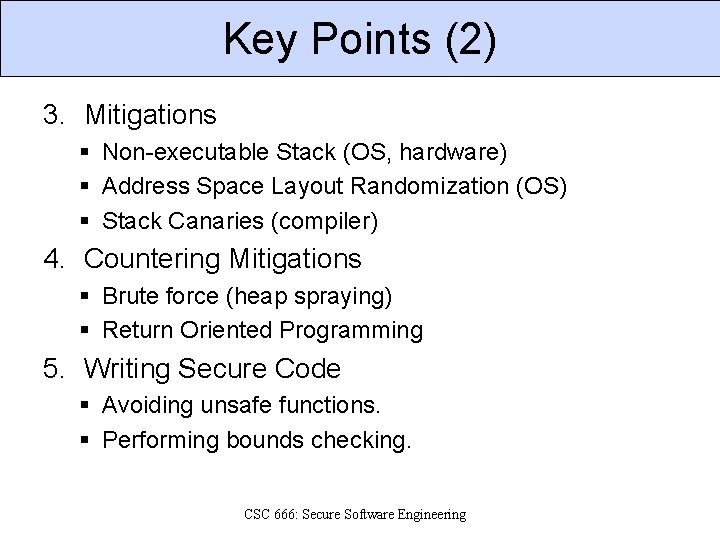 Key Points (2)

3. Mitigations
- Non-executable Stack (OS, hardware)
- Address Space Layout Randomization (OS)
- Stack Canaries (compiler)

4. Countering Mitigations
- Brute force (heap spraying)
- Return Oriented Programming

5. Writing Secure Code
- Avoiding unsafe functions.
- Performing bounds checking.

CSC 666: Secure Software Engineering